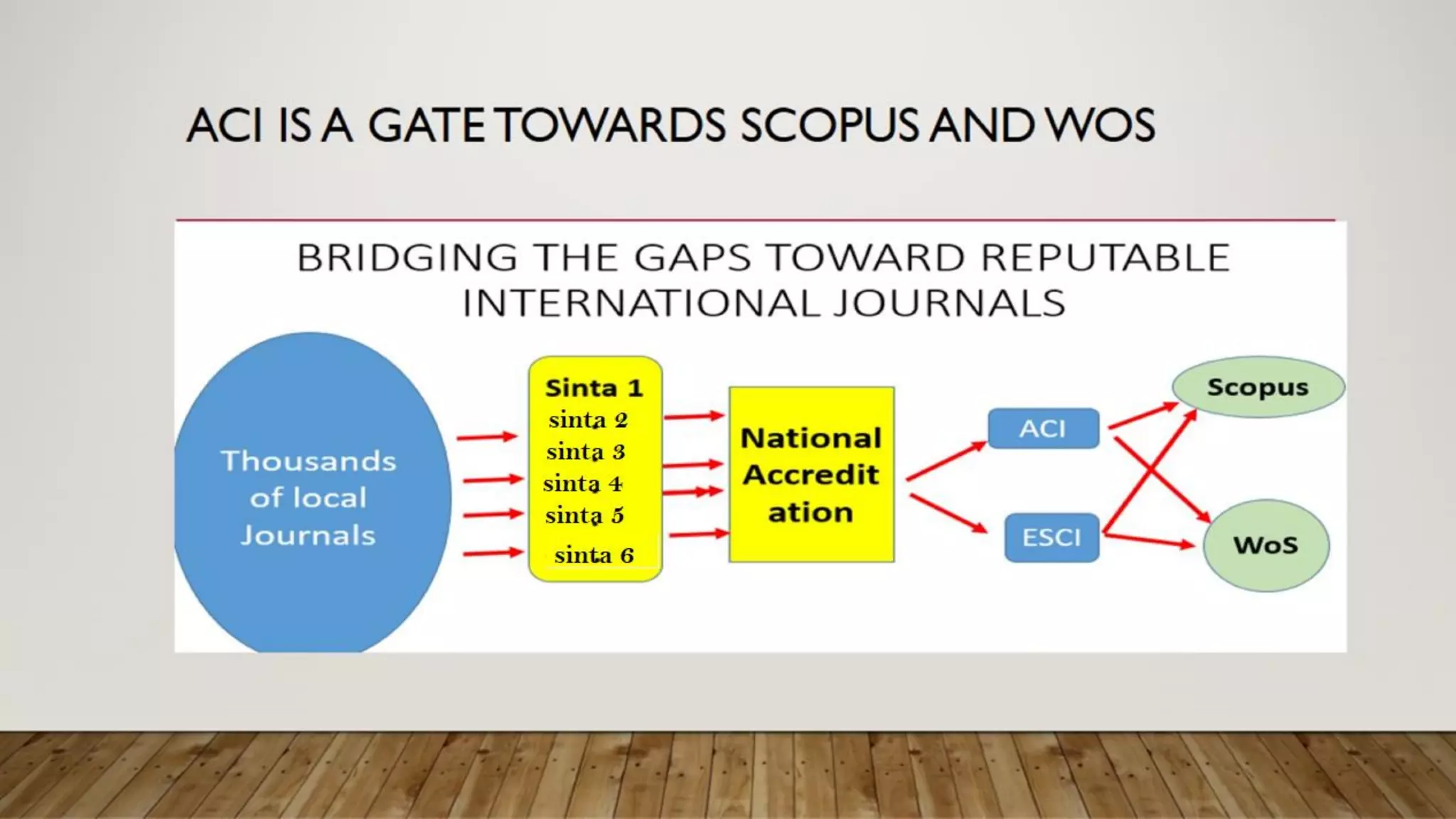 ACI IS A GATE TOWARDS SCOPUS AND WOS

BRIDGING THE GAPS TOWARD REPUTABLE INTERNATIONAL JOURNALS

Thousands of local Journals

Sinta 1
sinta 2
sinta 3
sinta 4
sinta 5
sinta 6

National Accredit ation

ACI

ESCI

Scopus

WoS